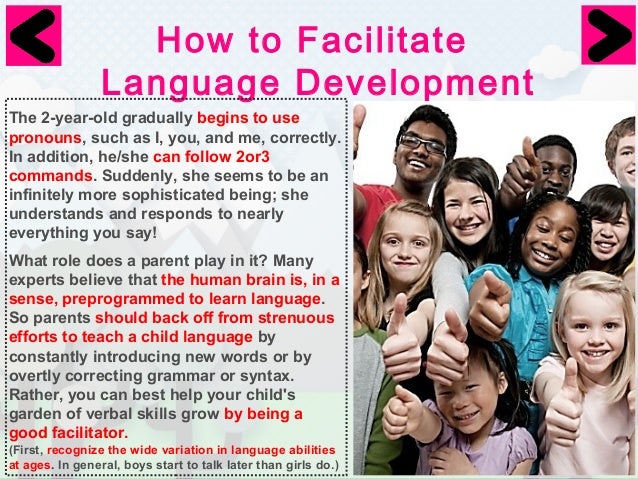 How to Facilitate Language Development

The 2-year-old gradually begins to use pronouns, such as I, you, and me, correctly. In addition, he/she can follow 2or3 commands. Suddenly, she seems to be an infinitely more sophisticated being; she understands and responds to nearly everything you say!

What role does a parent play in it? Many experts believe that the human brain is, in a sense, preprogrammed to learn language. So parents should back off from strenuous efforts to teach a child language by constantly introducing new words or by overtly correcting grammar or syntax. Rather, you can best help your child's garden of verbal skills grow by being a good facilitator.
(First, recognize the wide variation in language abilities at ages. In general, boys start to talk later than girls do.)